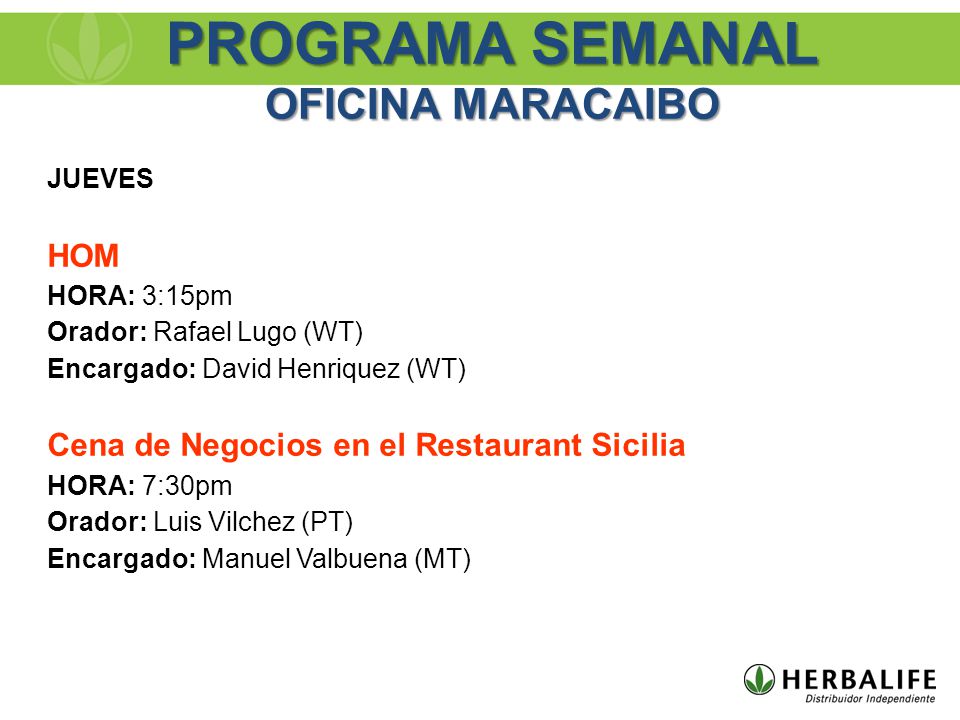 PROGRAMA SEMANAL
OFICINA MARACAIBO

JUEVES

HOM
HORA: 3:15pm
Orador: Rafael Lugo (WT)
Encargado: David Henriquez (WT)

Cena de Negocios en el Restaurant Sicilia
HORA: 7:30pm
Orador: Luis Vilchez (PT)
Encargado: Manuel Valbuena (MT)

HERBALIFE
Distribuidor Independiente